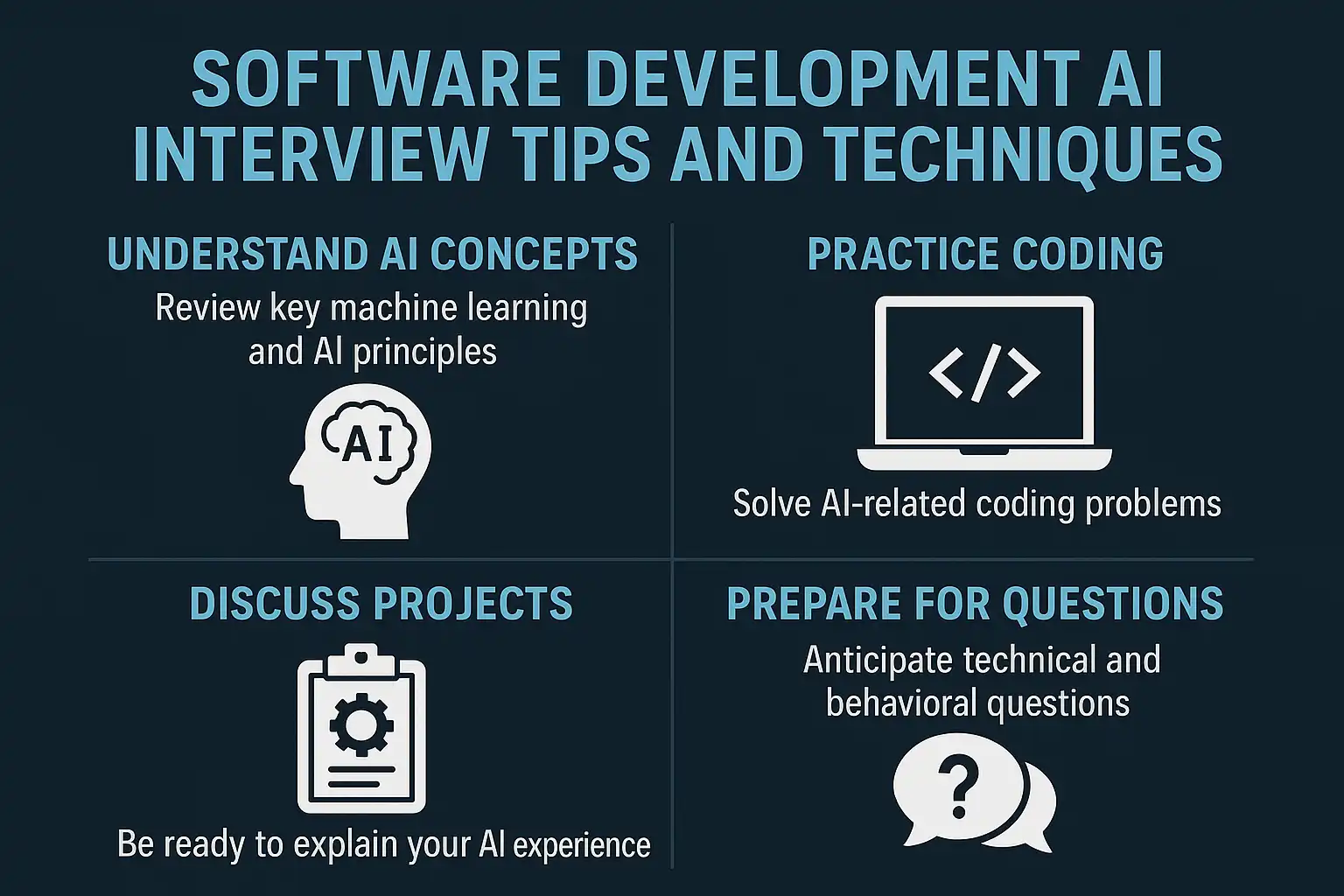 SOFTWARE DEVELOPMENT AI INTERVIEW TIPS AND TECHNIQUES

UNDERSTAND AI CONCEPTS

Review key machine learning and AI principles

AI

PRACTICE CODING

</>

Solve AI-related coding problems

DISCUSS PROJECTS

Be ready to explain your AI experience

PREPARE FOR QUESTIONS

Anticipate technical and behavioral questions

?